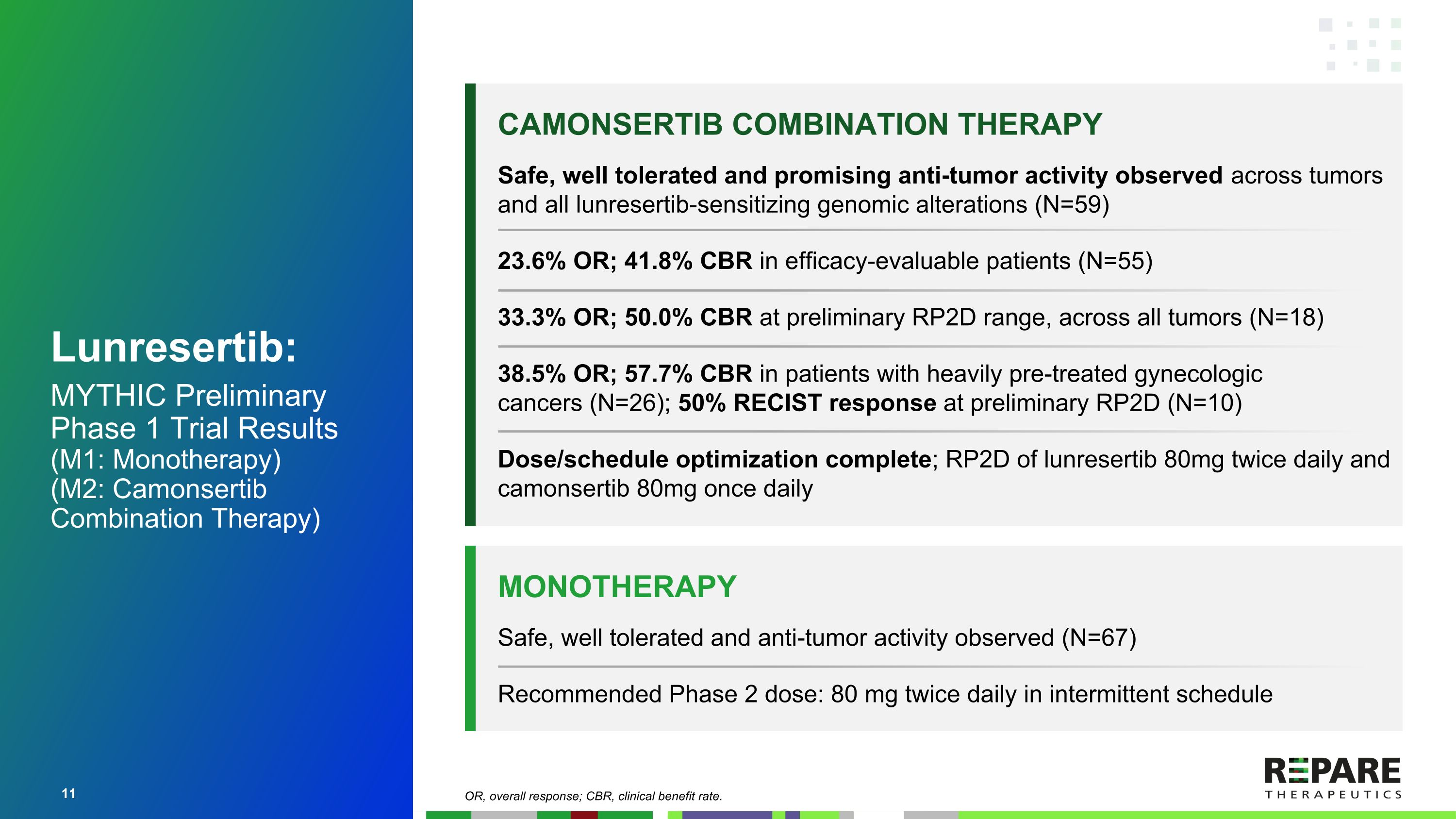 Lunresertib:

MYTHIC Preliminary Phase 1 Trial Results
(M1: Monotherapy)
(M2: Camonsertib Combination Therapy)

11

CAMONSERTIB COMBINATION THERAPY

Safe, well tolerated and promising anti-tumor activity observed across tumors and all lunresertib-sensitizing genomic alterations (N=59)

23.6% OR; 41.8% CBR in efficacy-evaluable patients (N=55)

33.3% OR; 50.0% CBR at preliminary RP2D range, across all tumors (N=18)

38.5% OR; 57.7% CBR in patients with heavily pre-treated gynecologic cancers (N=26); 50% RECIST response at preliminary RP2D (N=10)

Dose/schedule optimization complete; RP2D of lunresertib 80mg twice daily and camonsertib 80mg once daily

MONOTHERAPY

Safe, well tolerated and anti-tumor activity observed (N=67)

Recommended Phase 2 dose: 80 mg twice daily in intermittent schedule

OR, overall response; CBR, clinical benefit rate.

REPARE THERAPEUTICS